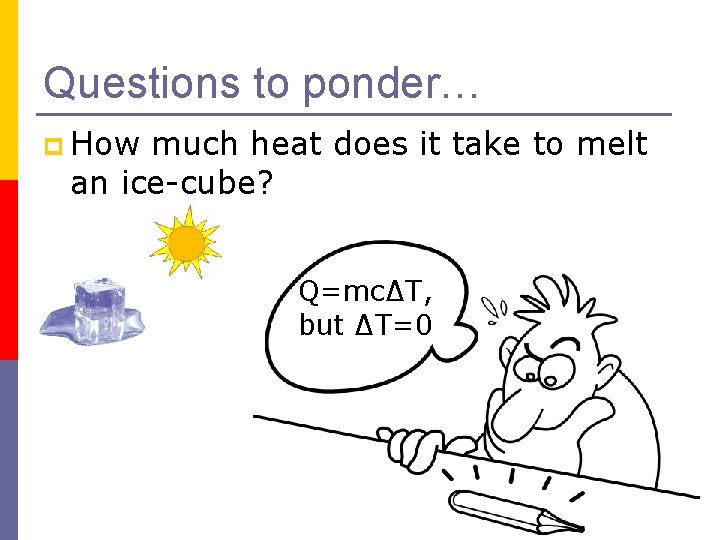 Questions to ponder…

How much heat does it take to melt an ice-cube?

$Q=mc\Delta T$, but $\Delta T=0$